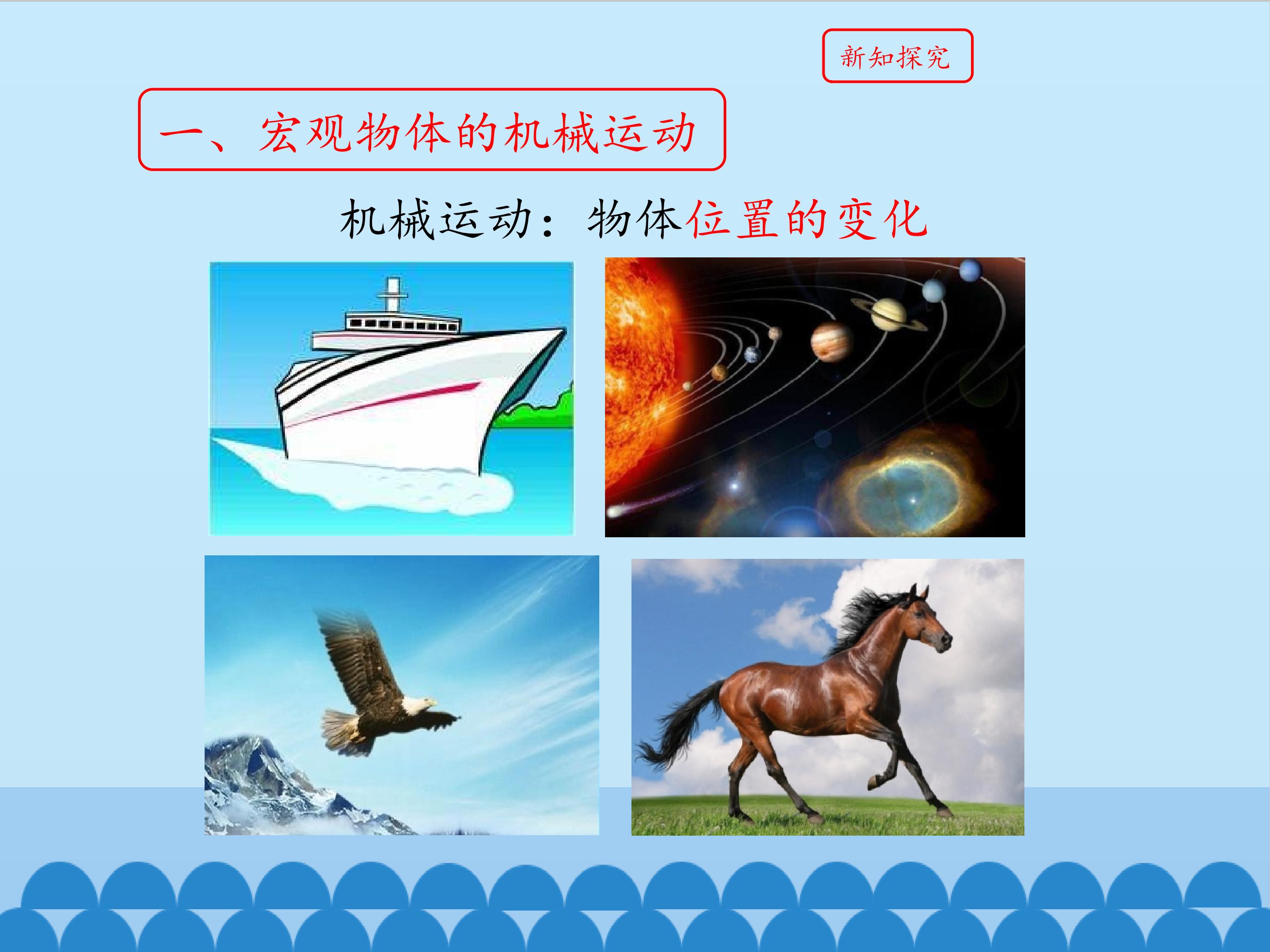 新知探究

一、宏观物体的机械运动

机械运动：物体位置的变化